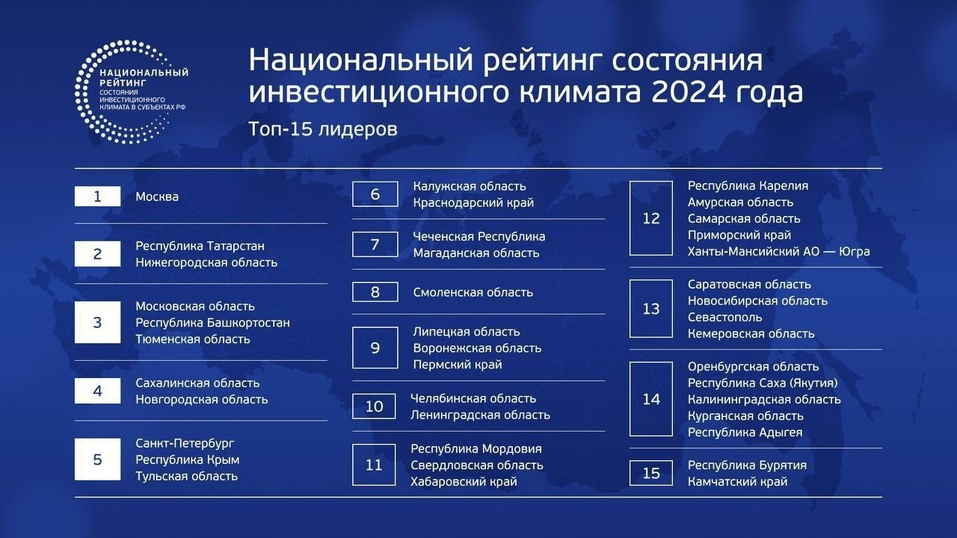 НАЦИОНАЛЬНЫЙ РЕЙТИНГ СОСТОЯНИЯ ИНВЕСТИЦИОННОГО КЛИМАТА В СУБЪЕКТАХ РФ

Национальный рейтинг состояния инвестиционного климата 2024 года

Топ-15 лидеров

1 Москва

2 Республика Татарстан
Нижегородская область

3 Московская область
Республика Башкортостан
Тюменская область

4 Сахалинская область
Новгородская область

5 Санкт-Петербург
Республика Крым
Тульская область

6 Калужская область
Краснодарский край

7 Чеченская Республика
Магаданская область

8 Смоленская область

9 Липецкая область
Воронежская область
Пермский край

10 Челябинская область
Ленинградская область

11 Республика Мордовия
Свердловская область
Хабаровский край

12 Республика Карелия
Амурская область
Самарская область
Приморский край
Ханты-Мансийский АО — Югра

13 Саратовская область
Новосибирская область
Севастополь
Кемеровская область

14 Оренбургская область
Республика Саха (Якутия)
Калининградская область
Курганская область
Республика Адыгея

15 Республика Бурятия
Камчатский край